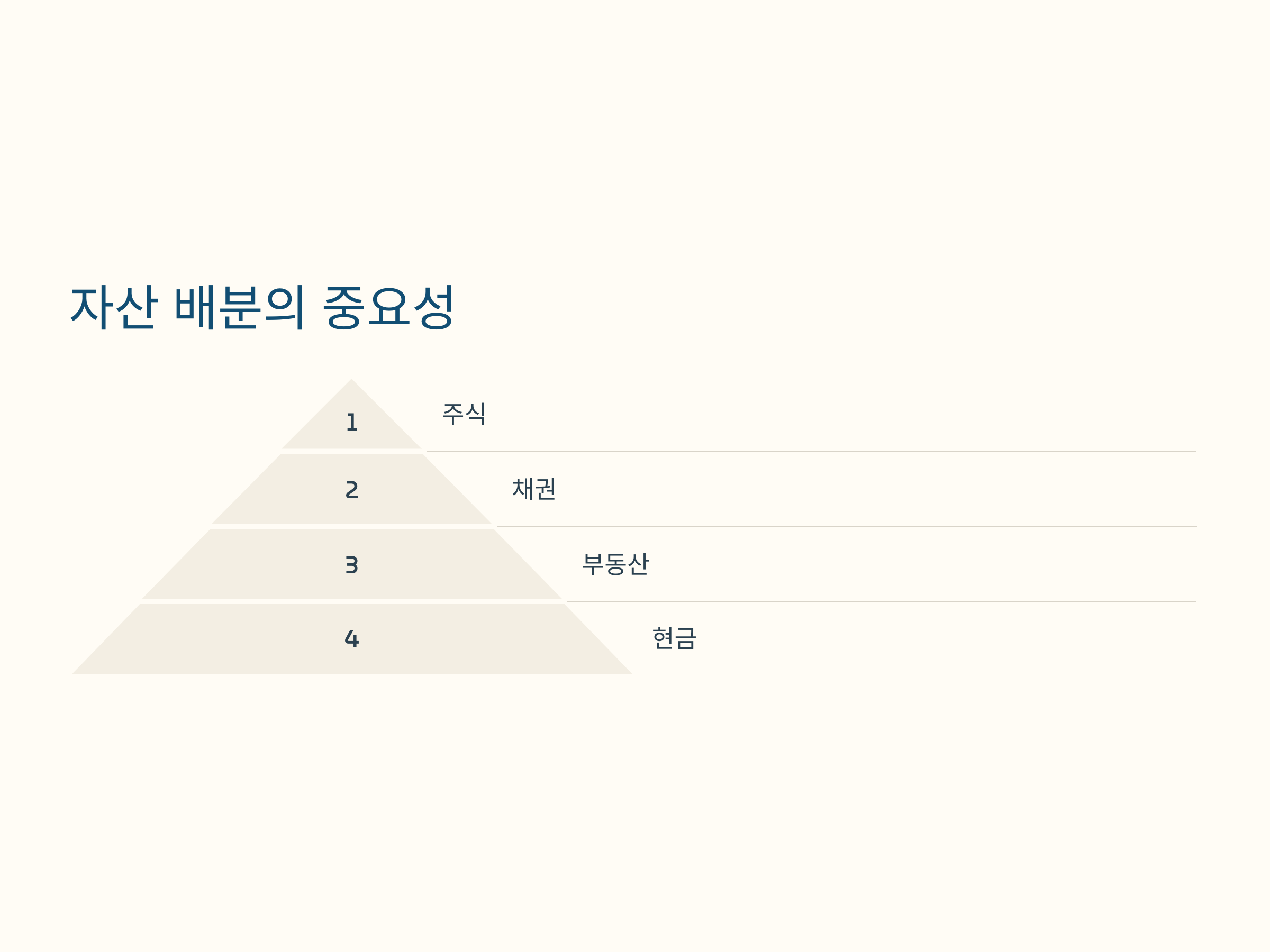 자산 배분의 중요성

1

주식

2

채권

3

부동산

4

현금